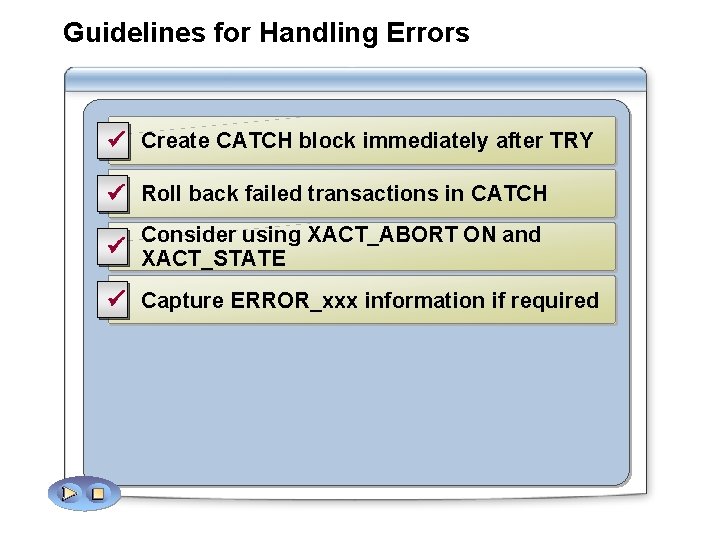 Guidelines for Handling Errors

✓ Create CATCH block immediately after TRY

✓ Roll back failed transactions in CATCH

✓ Consider using XACT_ABORT ON and XACT_STATE

✓ Capture ERROR_xxx information if required